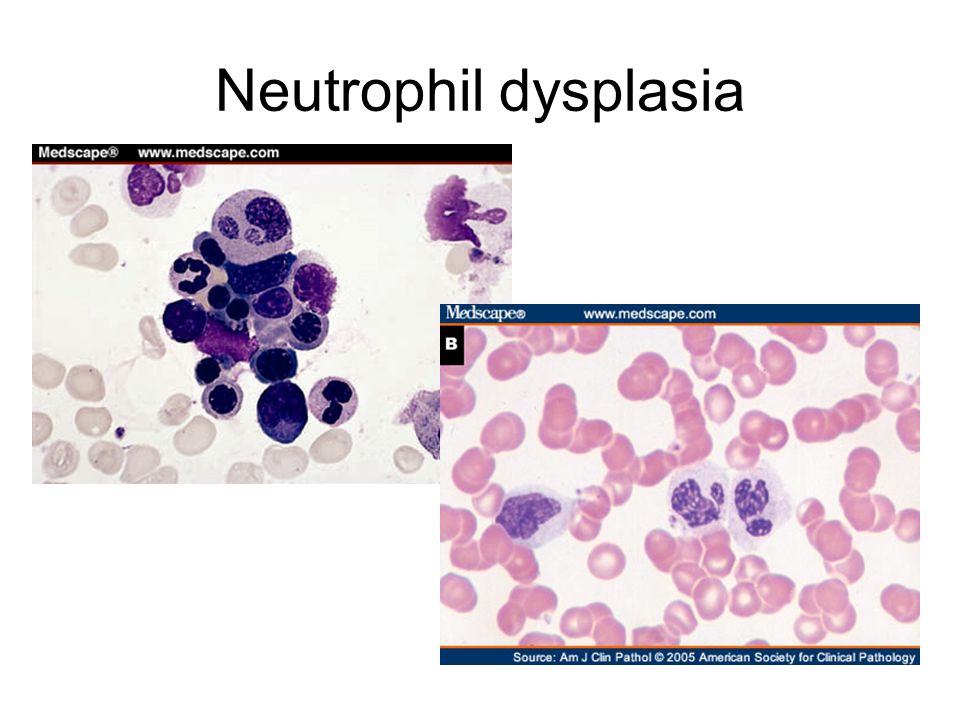 Neutrophil dysplasia

Medscape® www.medscape.com

Medscape® www.medscape.com

B

Source: Am J Clin Pathol © 2005 American Society for Clinical Pathology